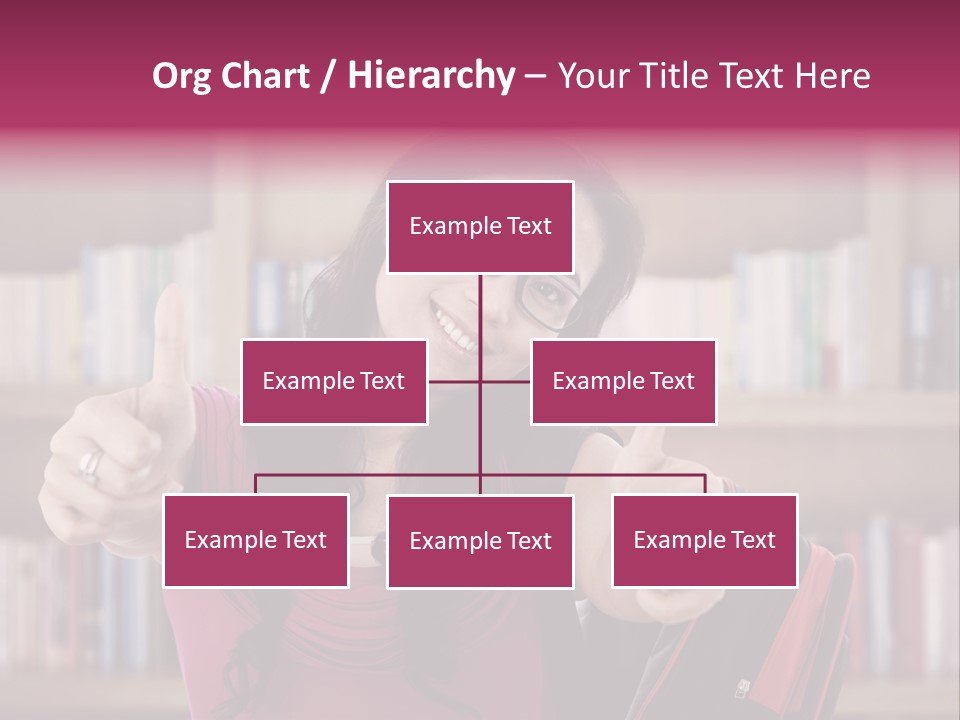 Org Chart / Hierarchy – Your Title Text Here

Example Text

Example Text

Example Text

Example Text

Example Text

Example Text